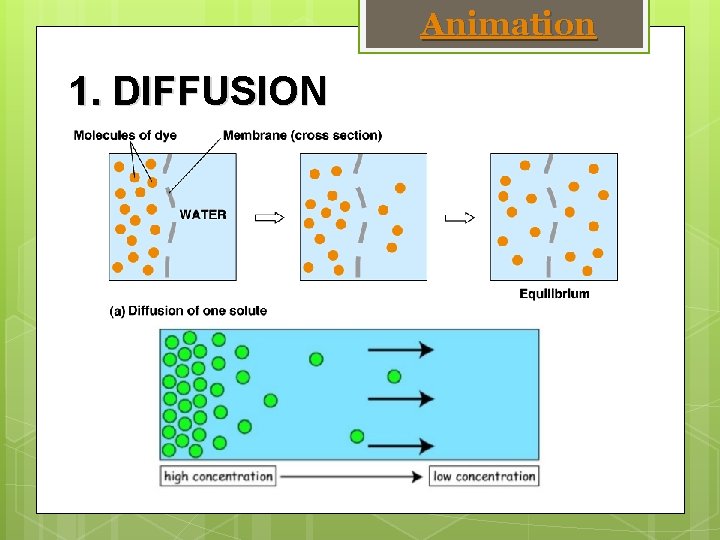 Animation

1. DIFFUSION

Molecules of dye

Membrane (cross section)

WATER

Equilibrium

(a) Diffusion of one solute

high concentration

low concentration